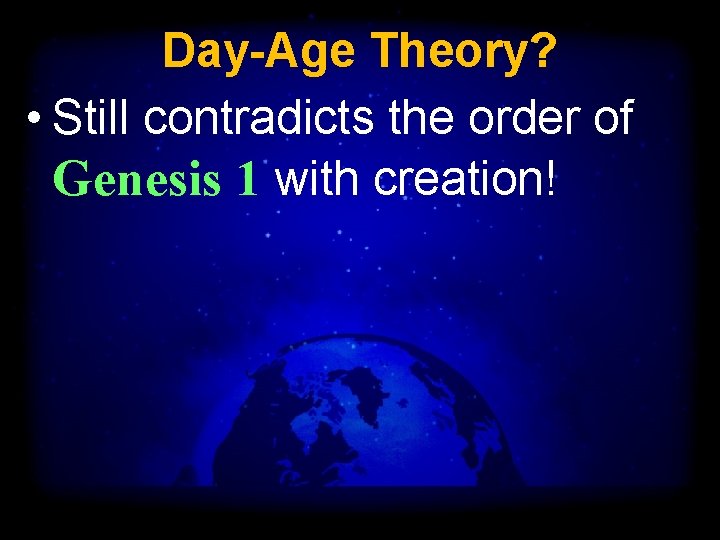 Day-Age Theory?

• Still contradicts the order of Genesis 1 with creation!